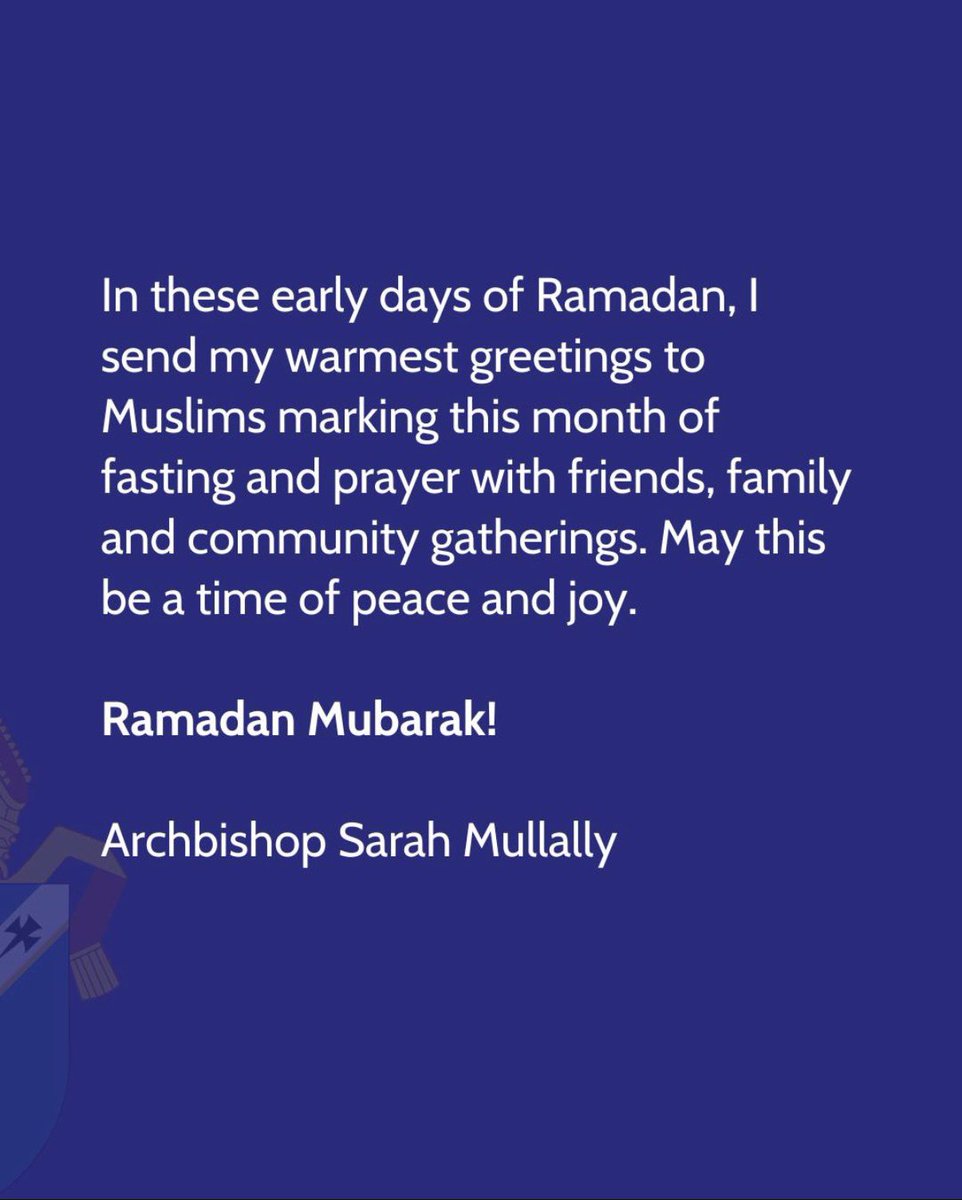 In these early days of Ramadan, I send my warmest greetings to Muslims marking this month of fasting and prayer with friends, family and community gatherings. May this be a time of peace and joy.

Ramadan Mubarak!

Archbishop Sarah Mullally